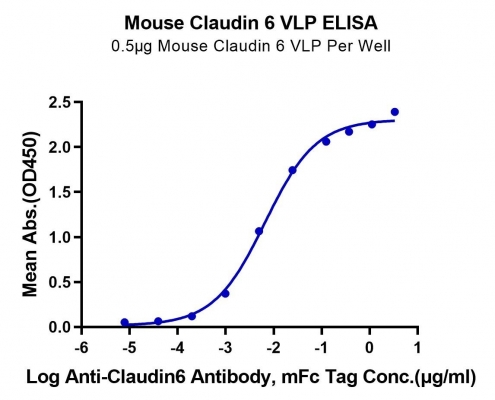 Mouse Claudin 6 VLP ELISA
0.5μg Mouse Claudin 6 VLP Per Well

Mean Abs.(OD450)

2.5
2.0
1.5
1.0
0.5
0.0

-6 -5 -4 -3 -2 -1 0 1

Log Anti-Claudin6 Antibody, mFc Tag Conc.(μg/ml)